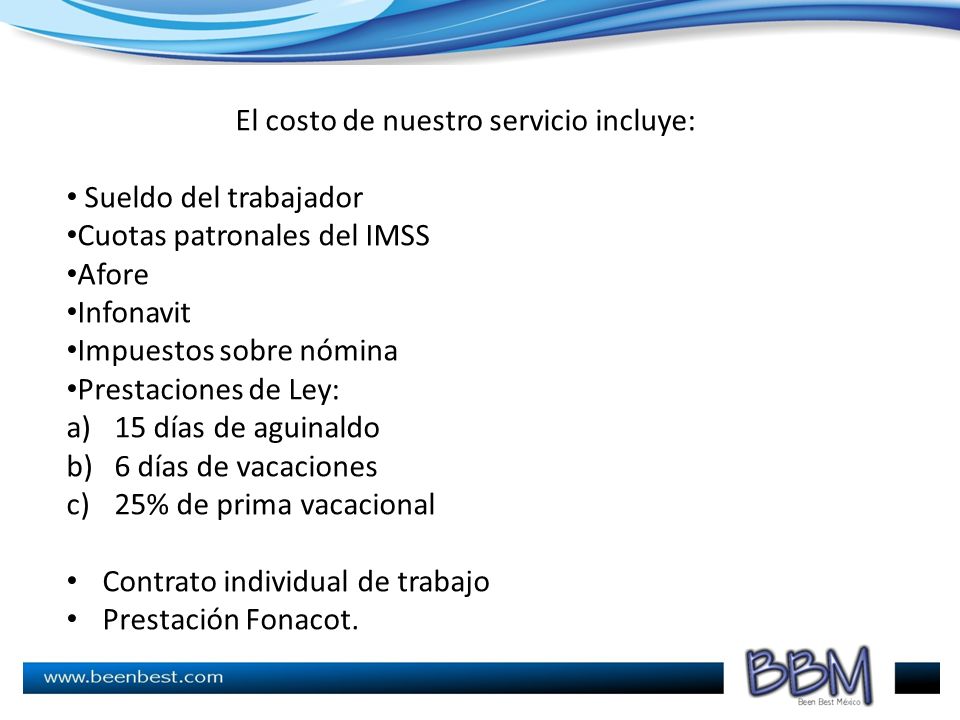 El costo de nuestro servicio incluye:

• Sueldo del trabajador
•Cuotas patronales del IMSS
•Afore
•Infonavit
•Impuestos sobre nómina
•Prestaciones de Ley:
a) 15 días de aguinaldo
b) 6 días de vacaciones
c) 25% de prima vacacional

• Contrato individual de trabajo
• Prestación Fonacot.

www.beenbest.com

BBM
Been Best México